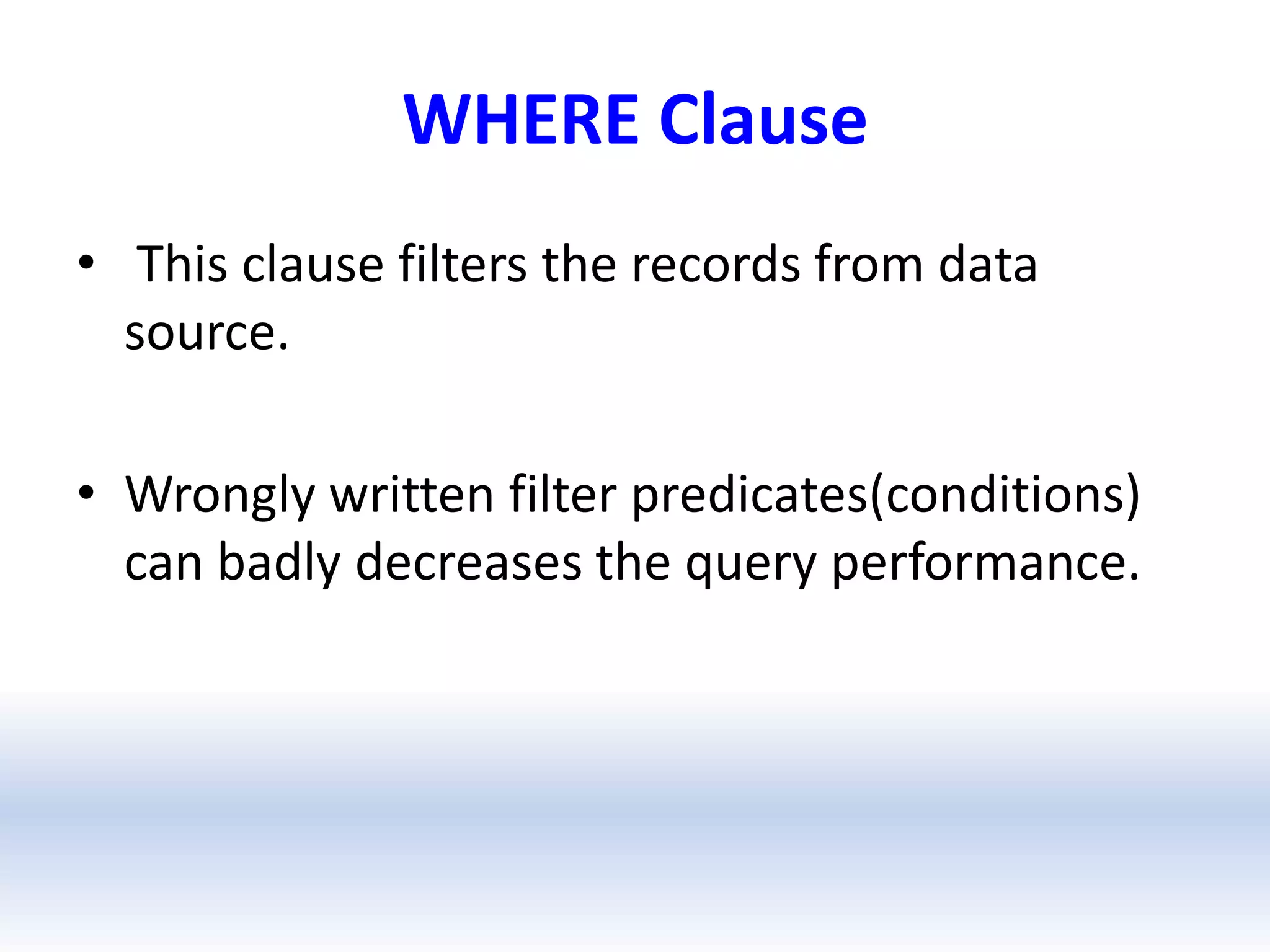 WHERE Clause

• This clause filters the records from data source.

• Wrongly written filter predicates(conditions) can badly decreases the query performance.